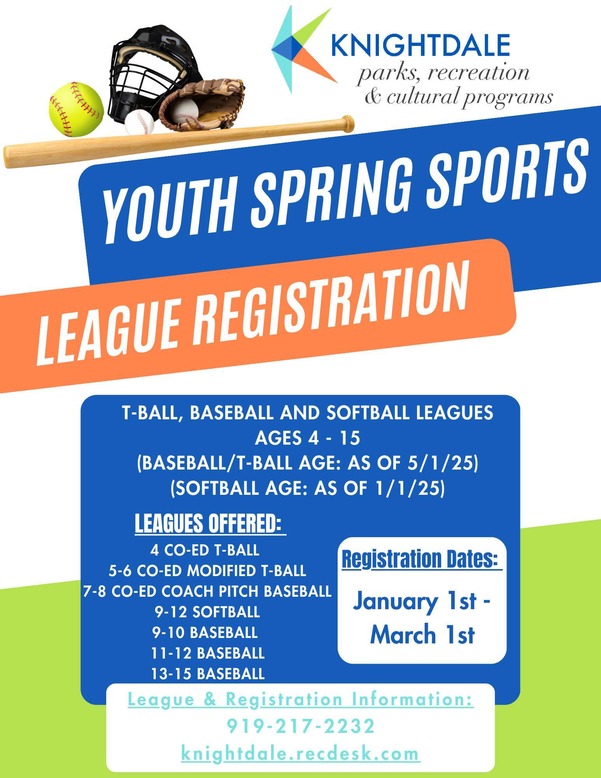 KNIGHTDALE
parks, recreation
& cultural programs

YOUTH SPRING SPORTS

LEAGUE REGISTRATION

T-BALL, BASEBALL AND SOFTBALL LEAGUES
AGES 4 - 15
(BASEBALL/T-BALL AGE: AS OF 5/1/25)
(SOFTBALL AGE: AS OF 1/1/25)

LEAGUES OFFERED:
4 CO-ED T-BALL
5-6 CO-ED MODIFIED T-BALL
7-8 CO-ED COACH PITCH BASEBALL
9-12 SOFTBALL
9-10 BASEBALL
11-12 BASEBALL
13-15 BASEBALL

Registration Dates:
January 1st - March 1st

League & Registration Information:
919-217-2232
knightdale.recdesk.com